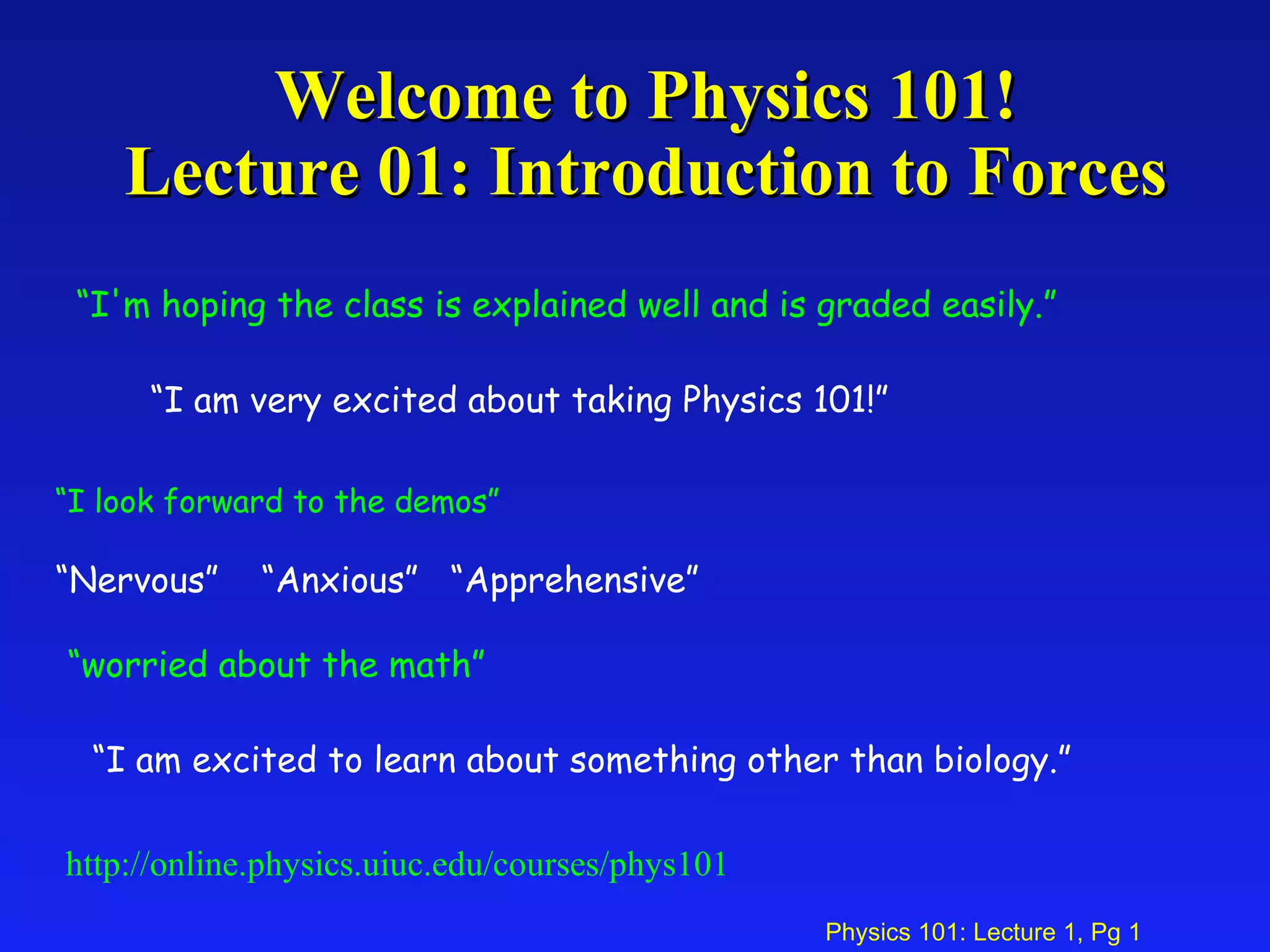 Welcome to Physics 101!
Lecture 01: Introduction to Forces

“I'm hoping the class is explained well and is graded easily.”

“I am very excited about taking Physics 101!”

“I look forward to the demos”

“Nervous” “Anxious” “Apprehensive”

“worried about the math”

“I am excited to learn about something other than biology.”

http://online.physics.uiuc.edu/courses/phys101

Physics 101: Lecture 1, Pg 1